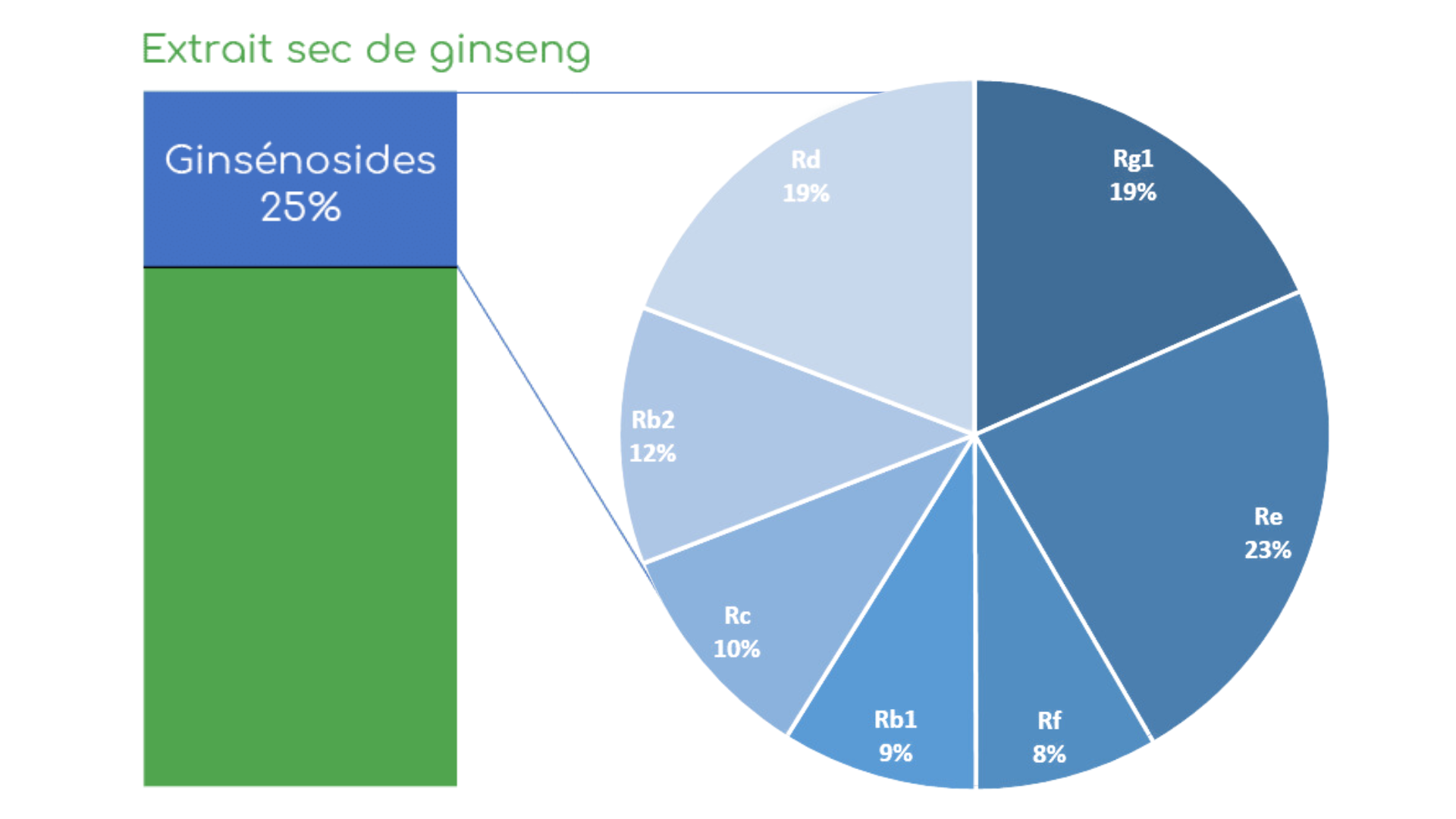 Extrait sec de ginseng

Ginsénosides
25%

Rg1
19%

Re
23%

Rf
8%

Rb1
9%

Rc
10%

Rb2
12%

Rd
19%